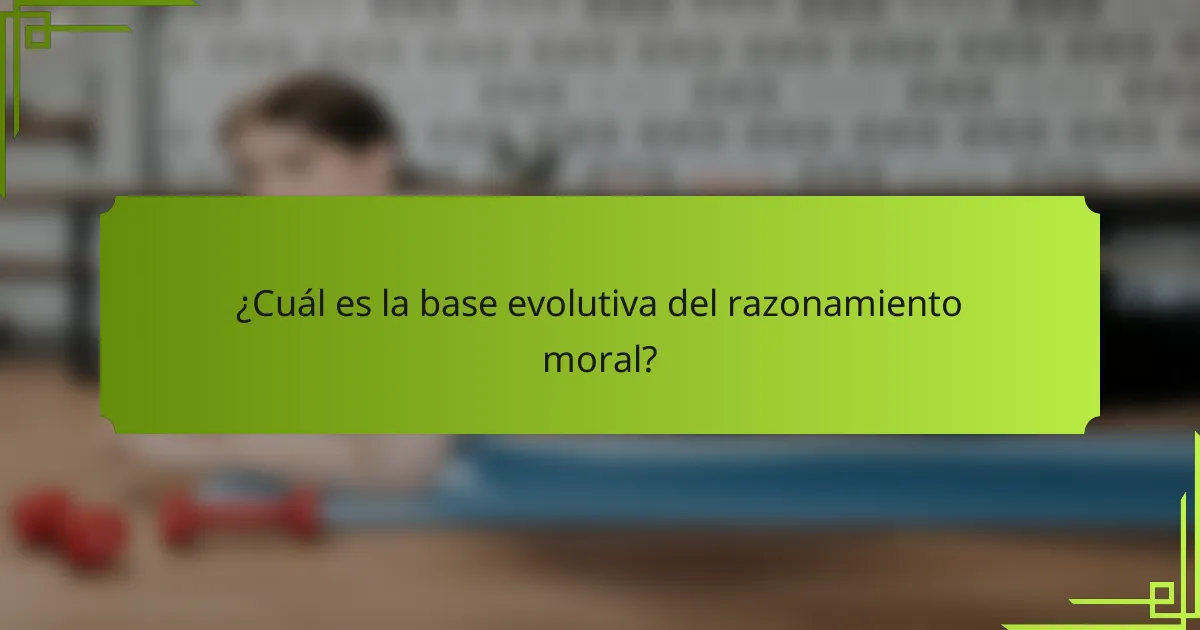 ¿Cuál es la base evolutiva del razonamiento moral?